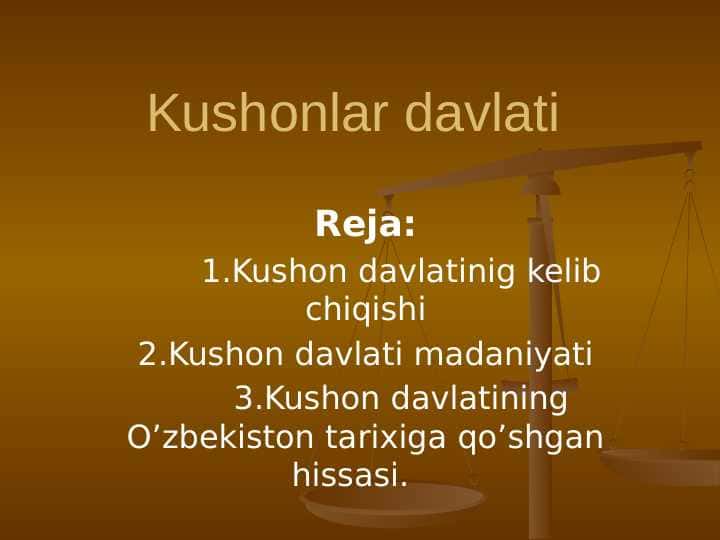 Kushonlar davlati

Reja:

1.Kushon davlatinig kelib chiqishi

2.Kushon davlati madaniyati

3.Kushon davlatining O’zbekiston tarixiga qo’shgan hissasi.